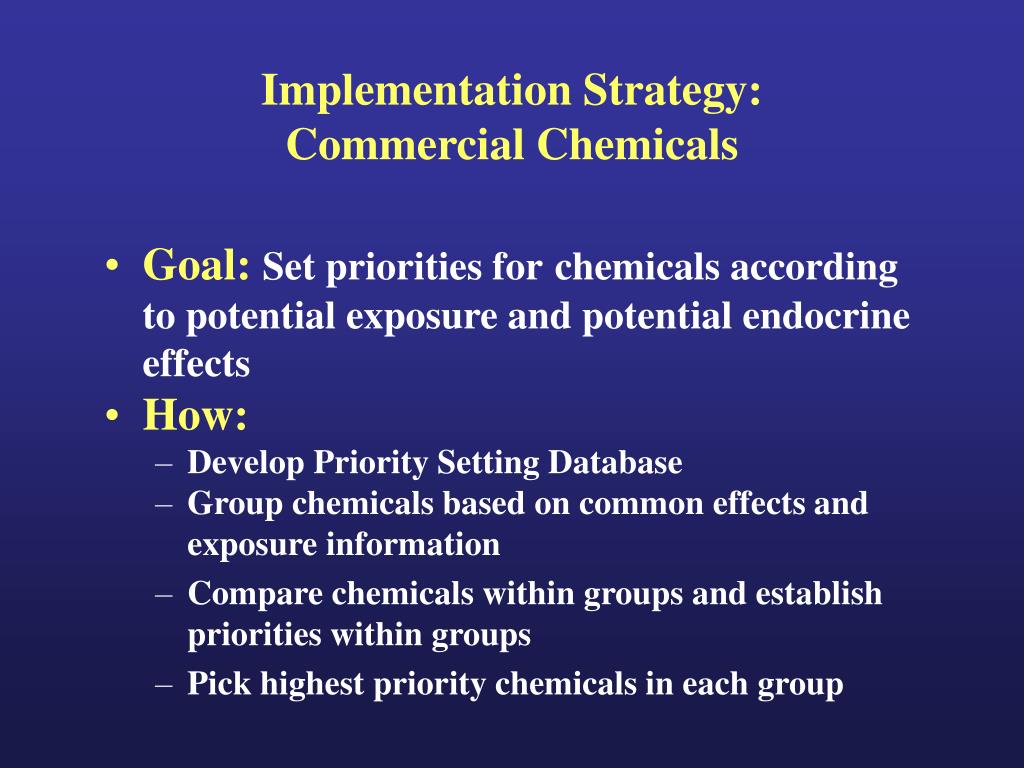 Implementation Strategy:
Commercial Chemicals

• Goal: Set priorities for chemicals according to potential exposure and potential endocrine effects
• How:
– Develop Priority Setting Database
– Group chemicals based on common effects and exposure information
– Compare chemicals within groups and establish priorities within groups
– Pick highest priority chemicals in each group